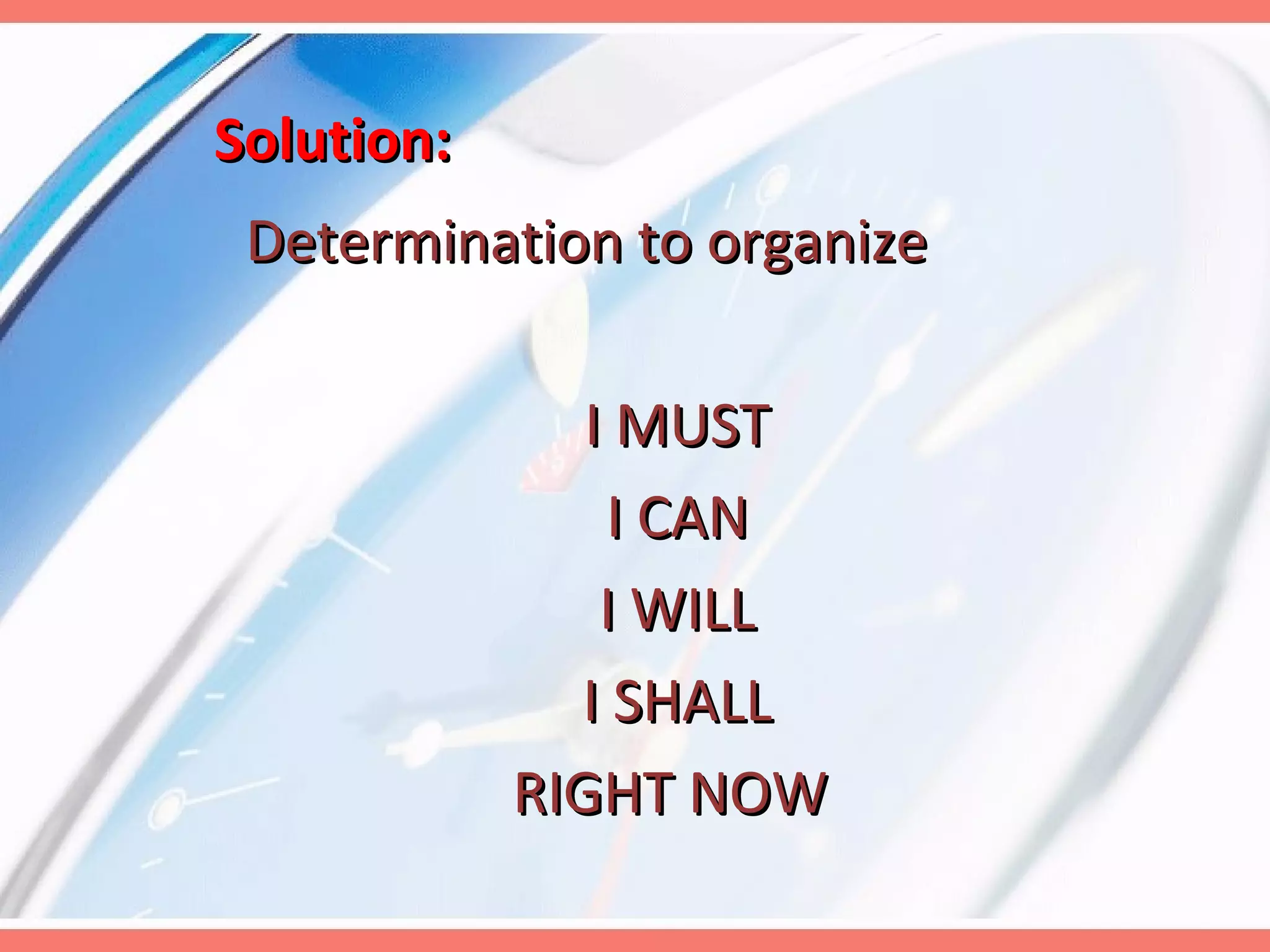 Solution:

Determination to organize

I MUST

I CAN

I WILL

I SHALL

RIGHT NOW